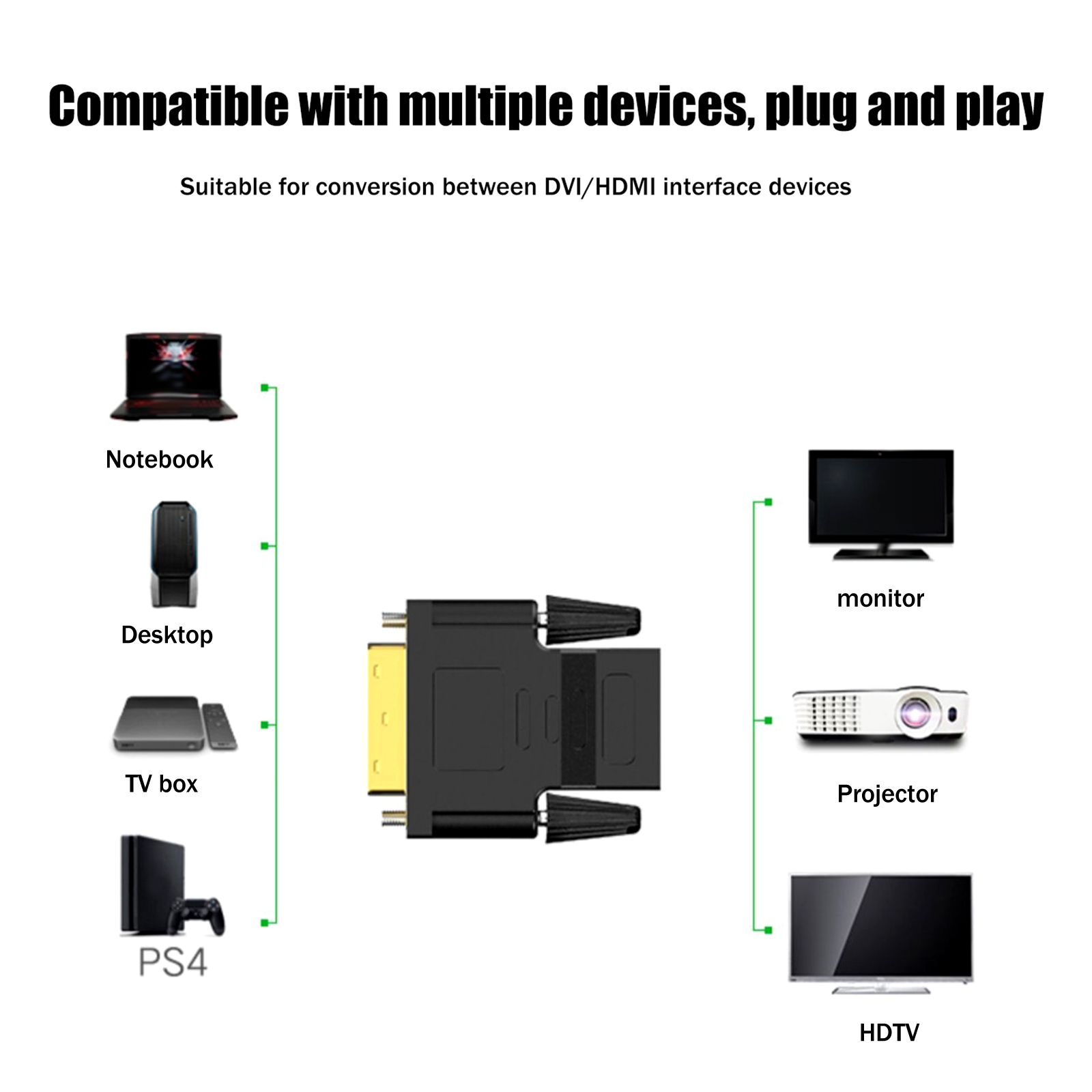 Compatible with multiple devices, plug and play

Suitable for conversion between DVI/HDMI interface devices

Notebook

Desktop

TV box

PS4

monitor

Projector

HDTV